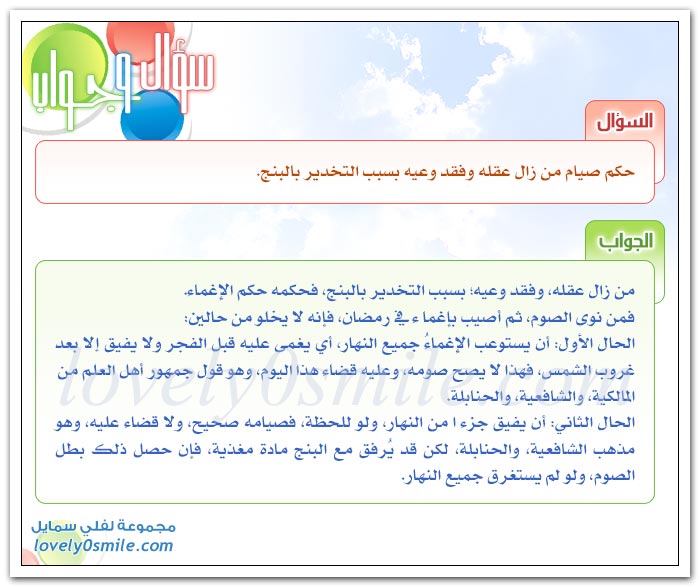 سؤال وجواب

السؤال

حكم صيام من زال عقله وفقد وعيه بسبب التخدير بالبنج.

الجواب

من زال عقله، وفقد وعيه؛ بسبب التخدير بالبنج، فحكمه حكم الإغماء.
فمن نوى الصوم، ثم أصيب بإغماء في رمضان، فإنه لا يخلو من حالين:
الحال الأول: أن يستوعب الإغماءُ جميع النهار، أي يغمى عليه قبل الفجر ولا يفيق إلا بعد غروب الشمس، فهذا لا يصح صومه، وعليه قضاء هذا اليوم، وهو قول جمهور أهل العلم من المالكية، والشافعية، والحنابلة.
الحال الثاني: أن يفيق جزءا من النهار، ولو للحظة، فصيامه صحيح، ولا قضاء عليه، وهو مذهب الشافعية، والحنابلة، لكن قد يُرفق مع البنج مادة مغذية، فإن حصل ذلك بطل الصوم، ولو لم يستغرق جميع النهار.

lovely0smile.com

مجموعة لفلي سمايل
lovely0smile.com